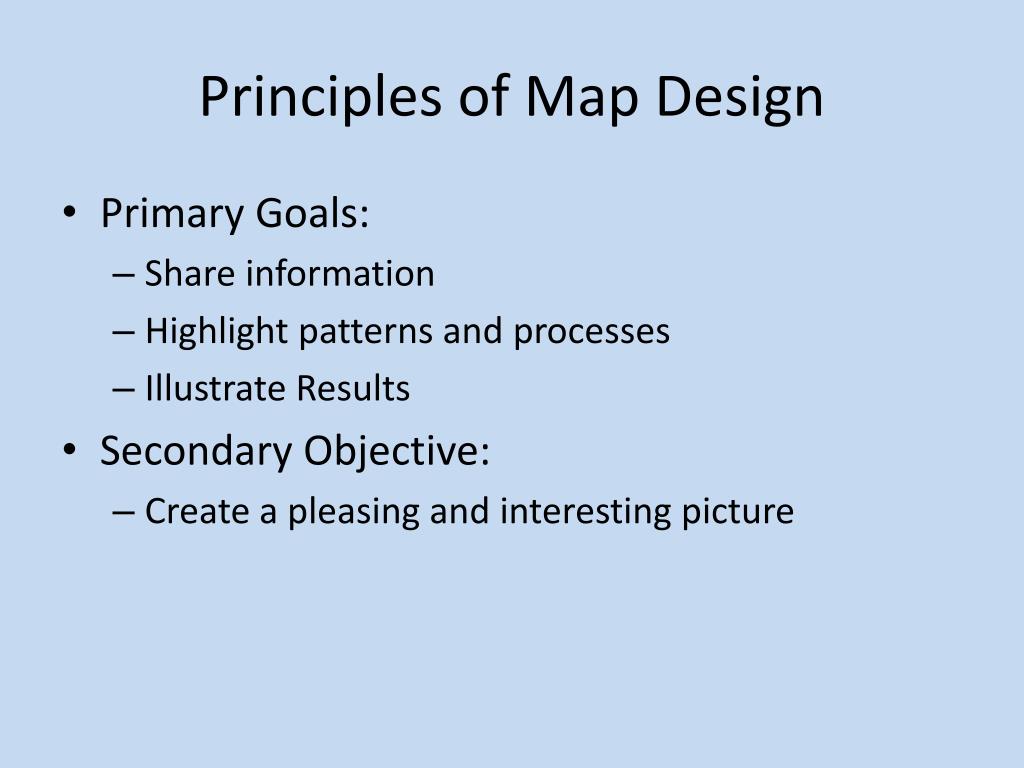 Principles of Map Design

• Primary Goals:
– Share information
– Highlight patterns and processes
– Illustrate Results
• Secondary Objective:
– Create a pleasing and interesting picture